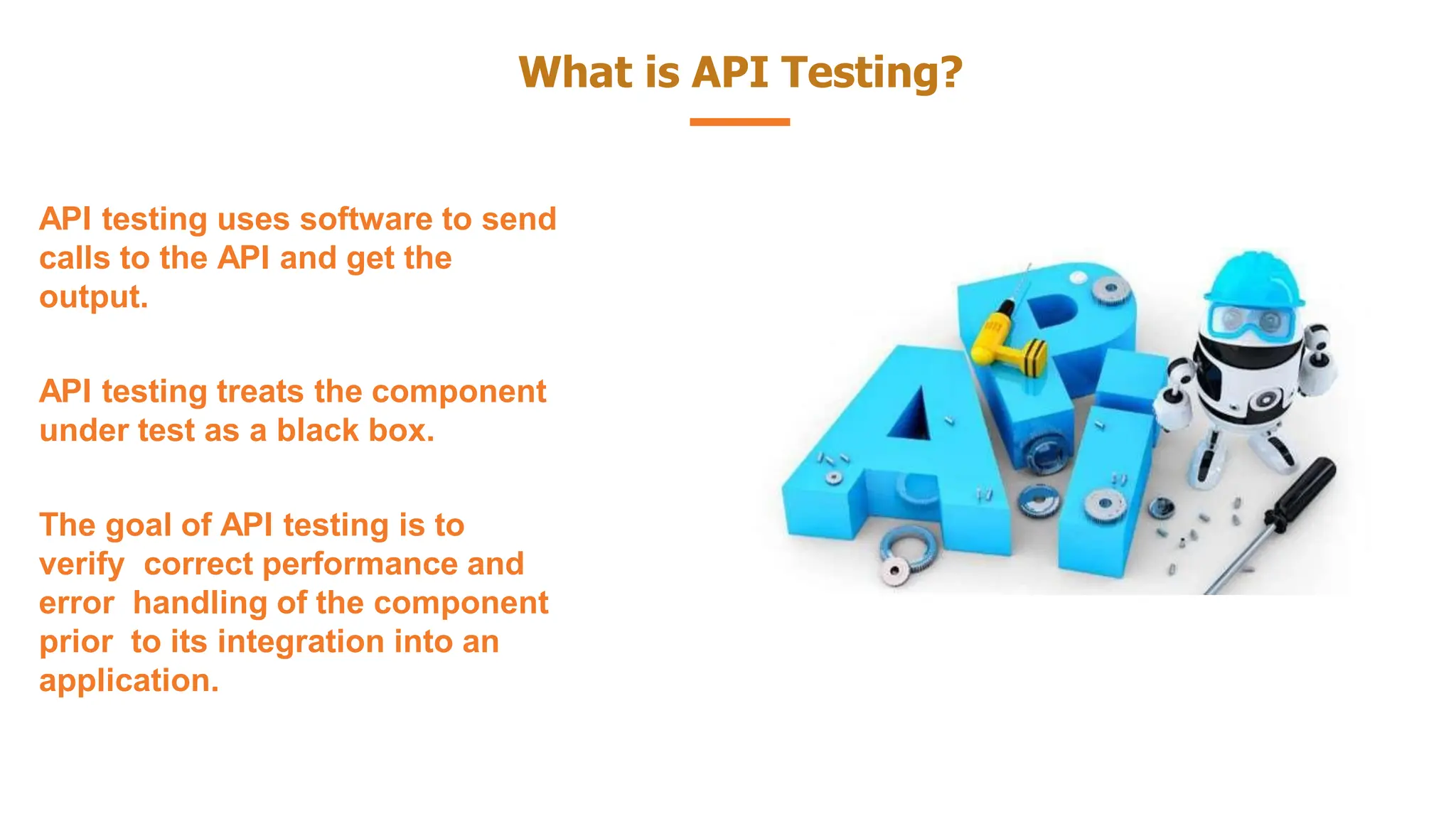 What is API Testing?

API testing uses software to send calls to the API and get the output.

API testing treats the component under test as a black box.

The goal of API testing is to verify correct performance and error handling of the component prior to its integration into an application.

API